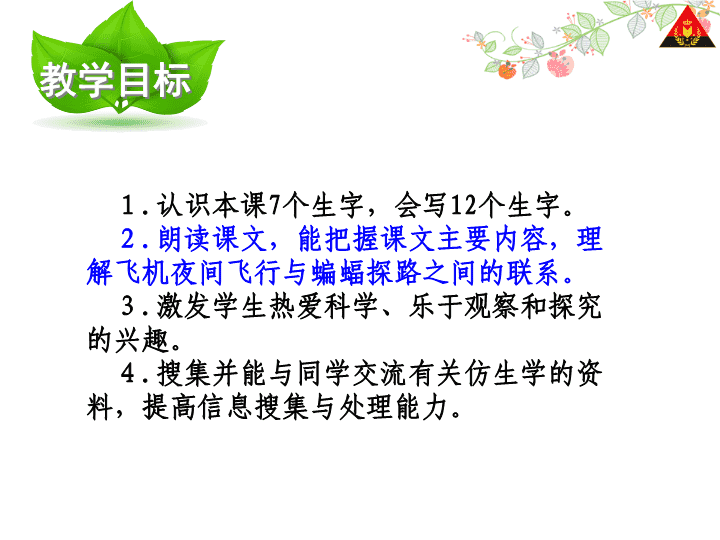 教学目标

1.认识本课7个生字，会写12个生字。

2.朗读课文，能把握课文主要内容，理解飞机夜间飞行与蝙蝠探路之间的联系。

3.激发学生热爱科学、乐于观察和探究的兴趣。

4.搜集并能与同学交流有关仿生学的资料，提高信息搜集与处理能力。